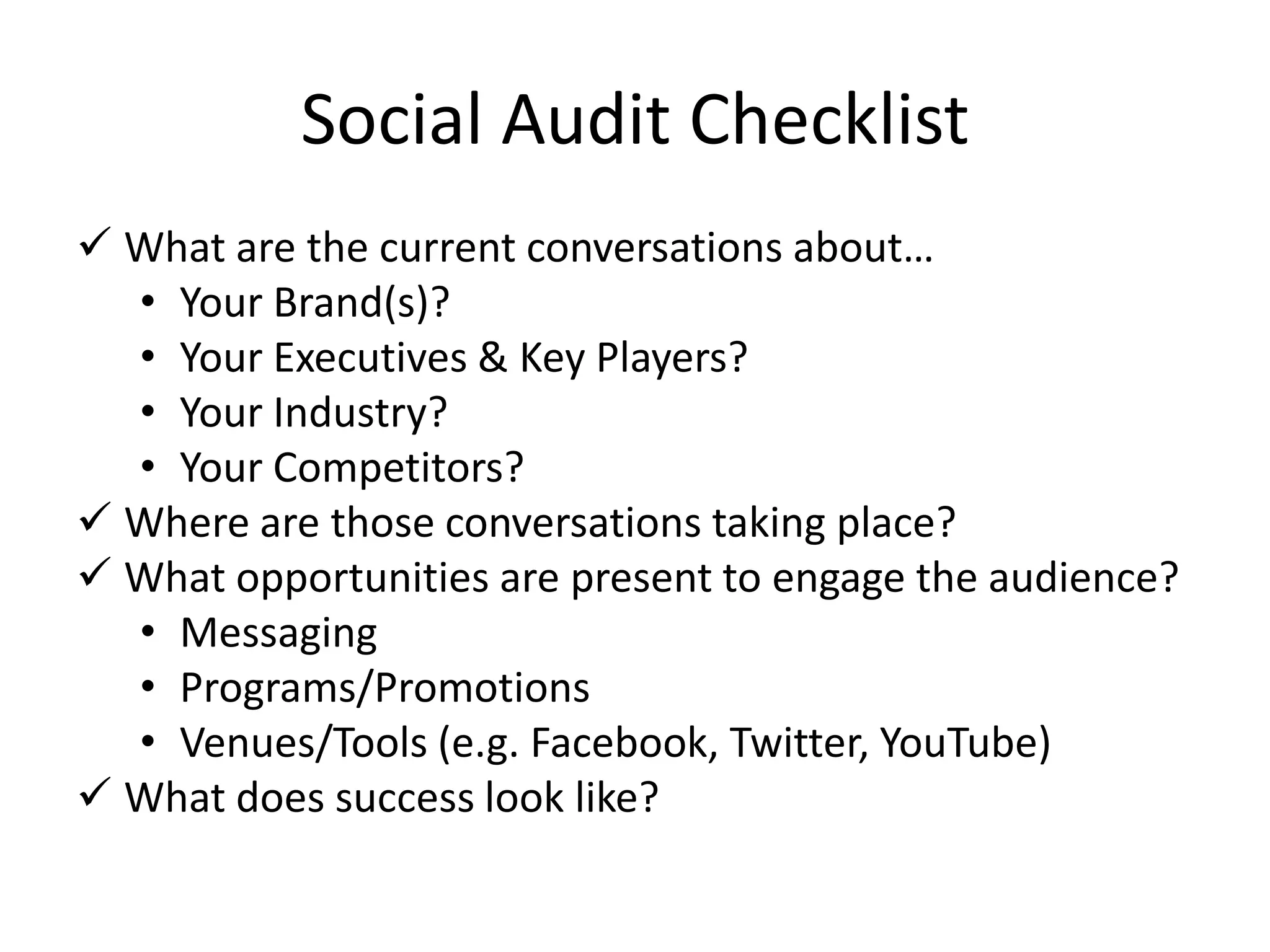 Social Audit Checklist

✓ What are the current conversations about…
• Your Brand(s)?
• Your Executives & Key Players?
• Your Industry?
• Your Competitors?
✓ Where are those conversations taking place?
✓ What opportunities are present to engage the audience?
• Messaging
• Programs/Promotions
• Venues/Tools (e.g. Facebook, Twitter, YouTube)
✓ What does success look like?